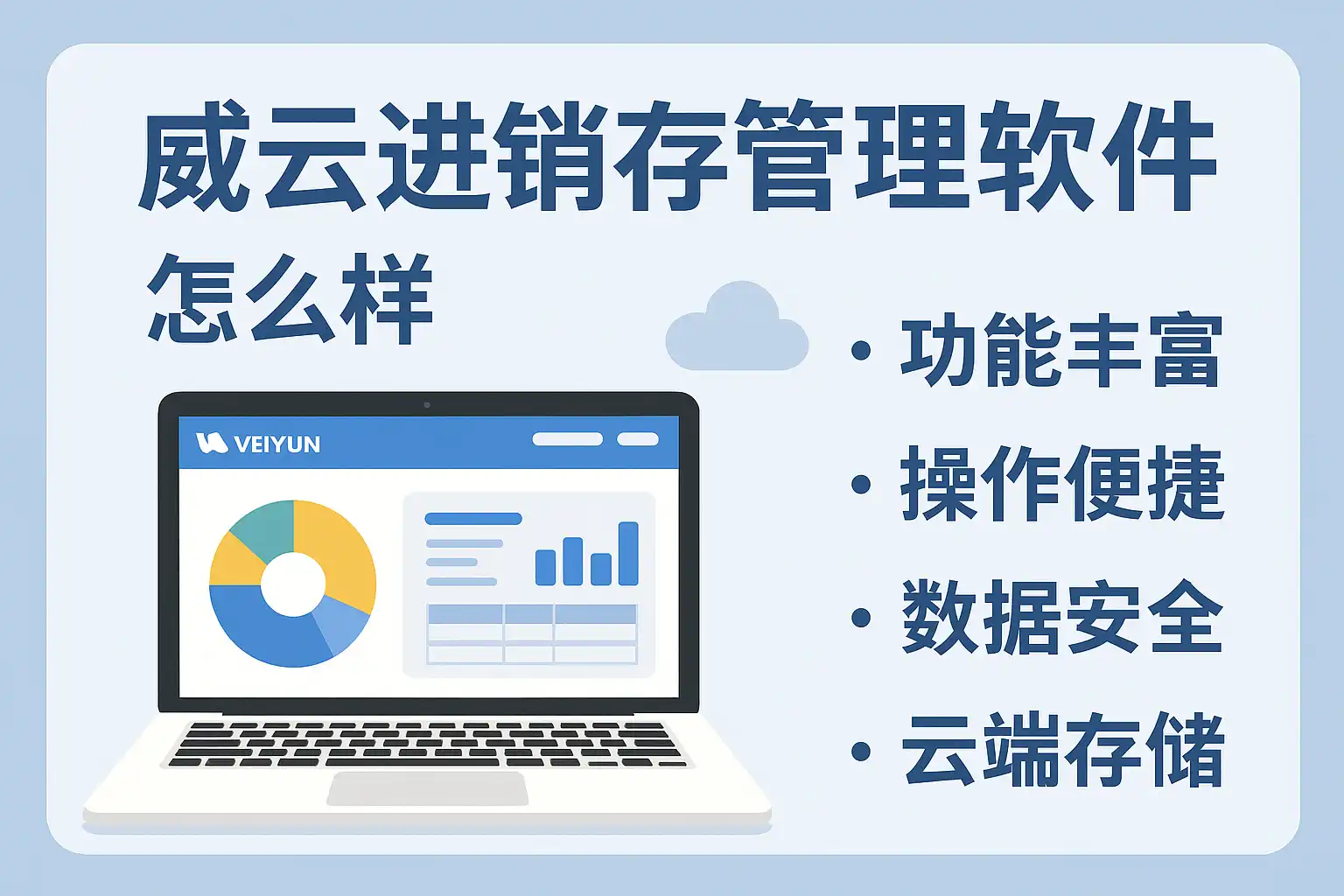 威云进销存管理软件
怎么样

VEIYUN

• 功能丰富
• 操作便捷
• 数据安全
• 云端存储